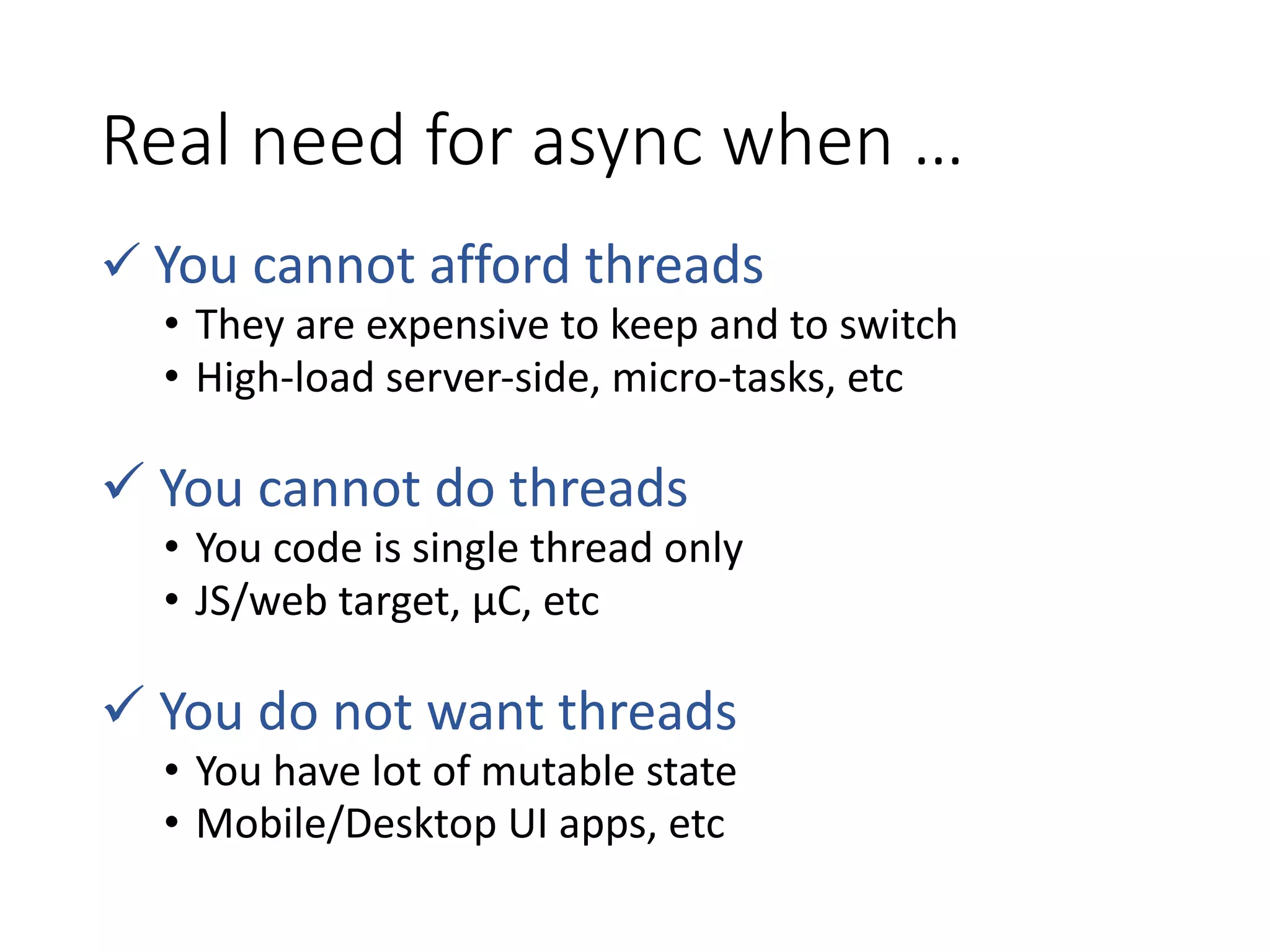 Real need for async when …

✓ You cannot afford threads
• They are expensive to keep and to switch
• High-load server-side, micro-tasks, etc

✓ You cannot do threads
• You code is single thread only
• JS/web target, μC, etc

✓ You do not want threads
• You have lot of mutable state
• Mobile/Desktop UI apps, etc